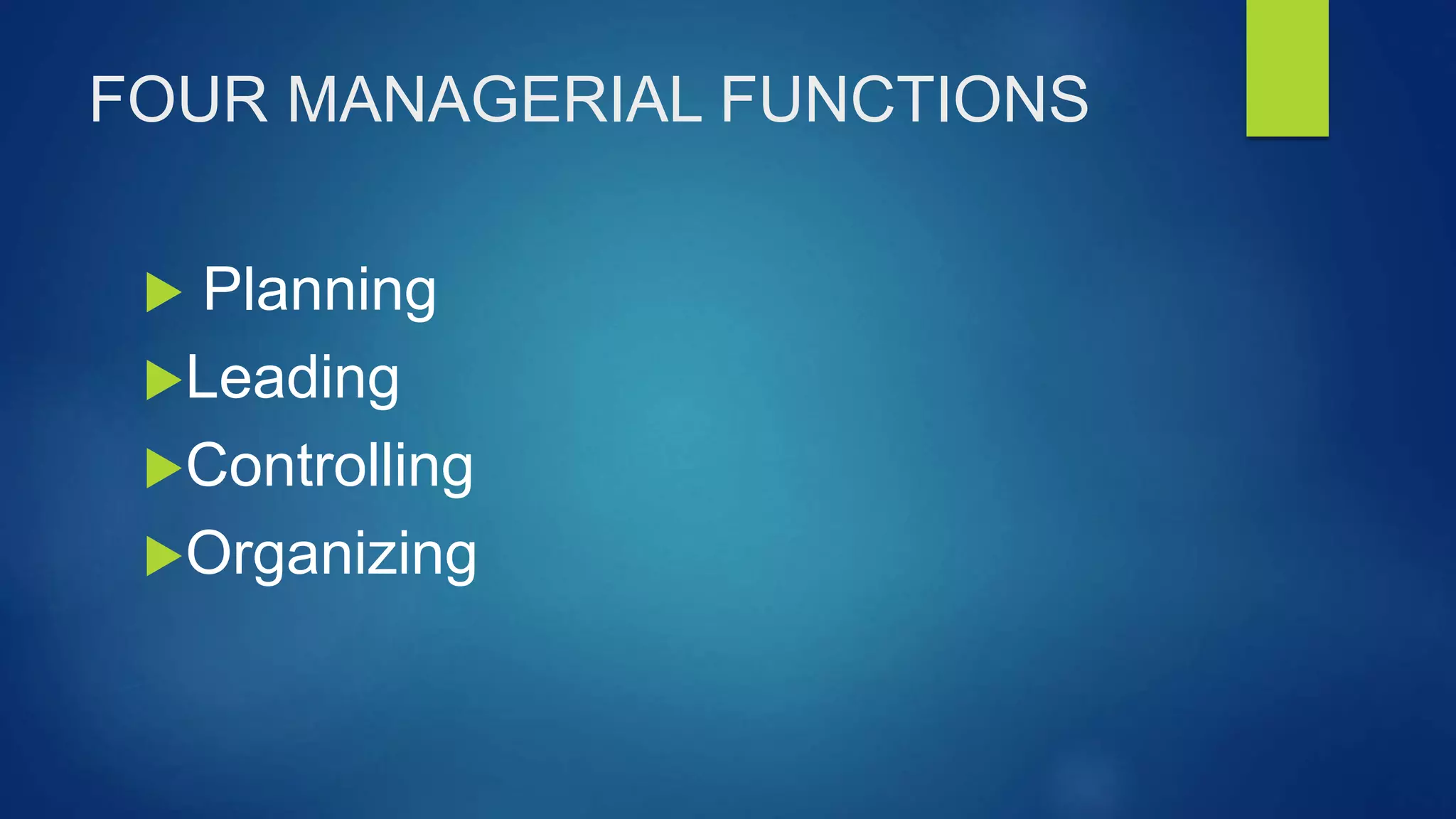 FOUR MANAGERIAL FUNCTIONS

▶ Planning
▶ Leading
▶ Controlling
▶ Organizing